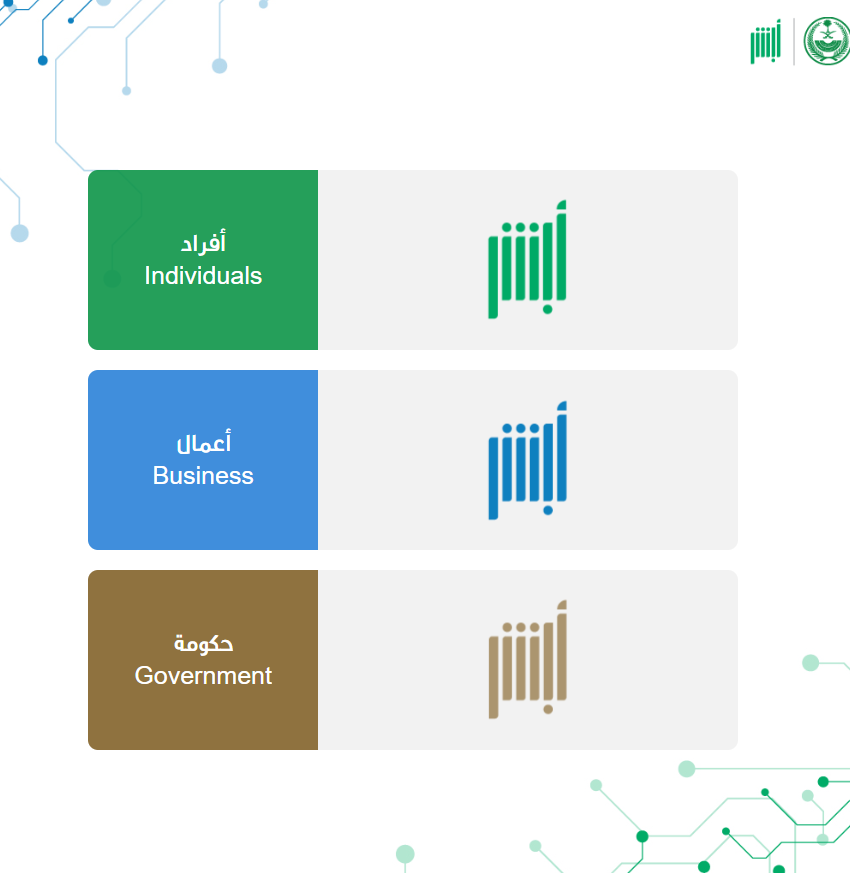 أبشر

أفراد
Individuals

أبشر

أعمال
Business

أبشر

حكومة
Government

أبشر